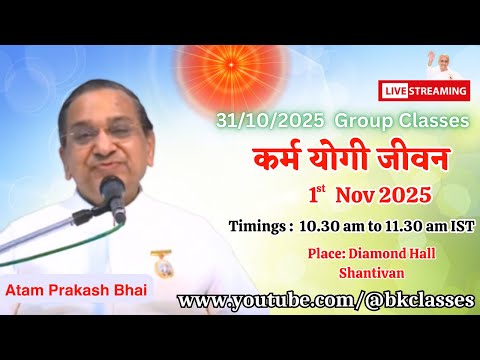 LIVE STREAMING

31/10/2025 Group Classes

कर्म योगी जीवन

1$^{st}$ Nov 2025

Timings : 10.30 am to 11.30 am IST

Place: Diamond Hall Shantivan

Atam Prakash Bhai

www.youtube.com/@bkclasses